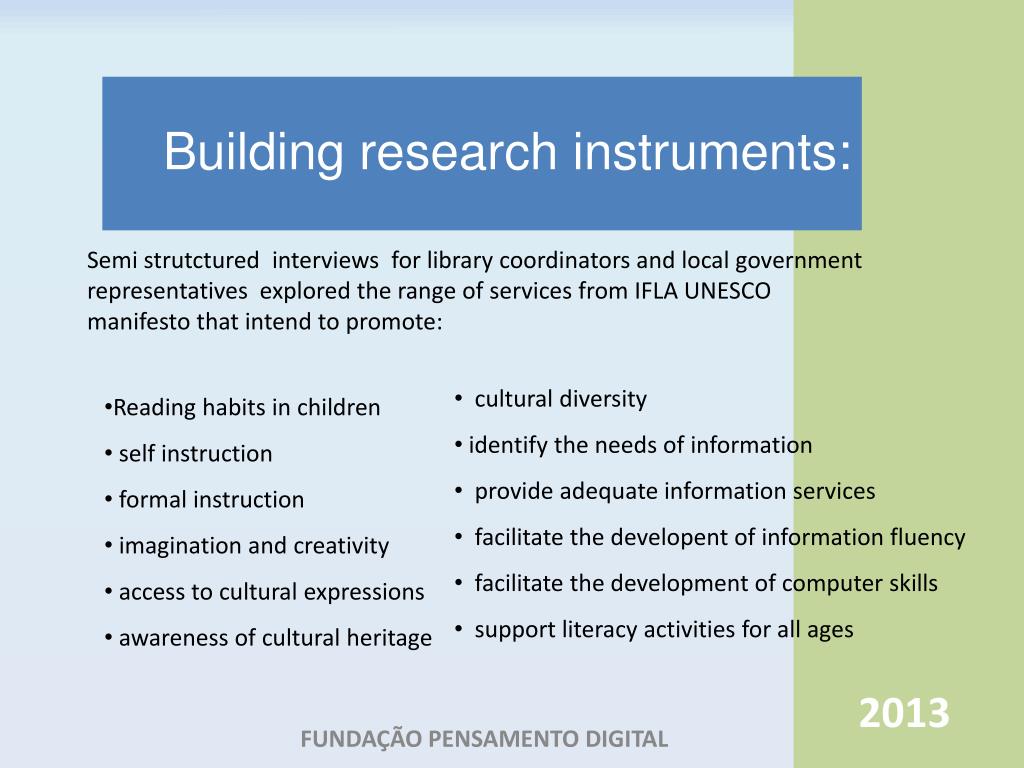 Building research instruments:

Semi strutctured interviews for library coordinators and local government representatives explored the range of services from IFLA UNESCO manifesto that intend to promote:

•Reading habits in children
• self instruction
• formal instruction
• imagination and creativity
• access to cultural expressions
• awareness of cultural heritage

• cultural diversity
• identify the needs of information
• provide adequate information services
• facilitate the developent of information fluency
• facilitate the development of computer skills
• support literacy activities for all ages

2013

FUNDAÇÃO PENSAMENTO DIGITAL